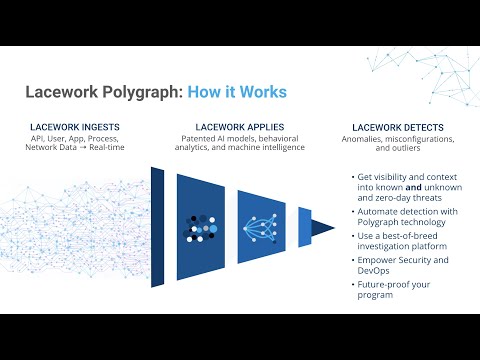 Lacework Polygraph: How it Works

LACEWORK INGESTS
API, User, App, Process, Network Data → Real-time

LACEWORK APPLIES
Patented AI models, behavioral analytics, and machine intelligence

LACEWORK DETECTS
Anomalies, misconfigurations, and outliers

• Get visibility and context into known **and** unknown and zero-day threats
• Automate detection with Polygraph technology
• Use a best-of-breed investigation platform
• Empower Security and DevOps
• Future-proof your program